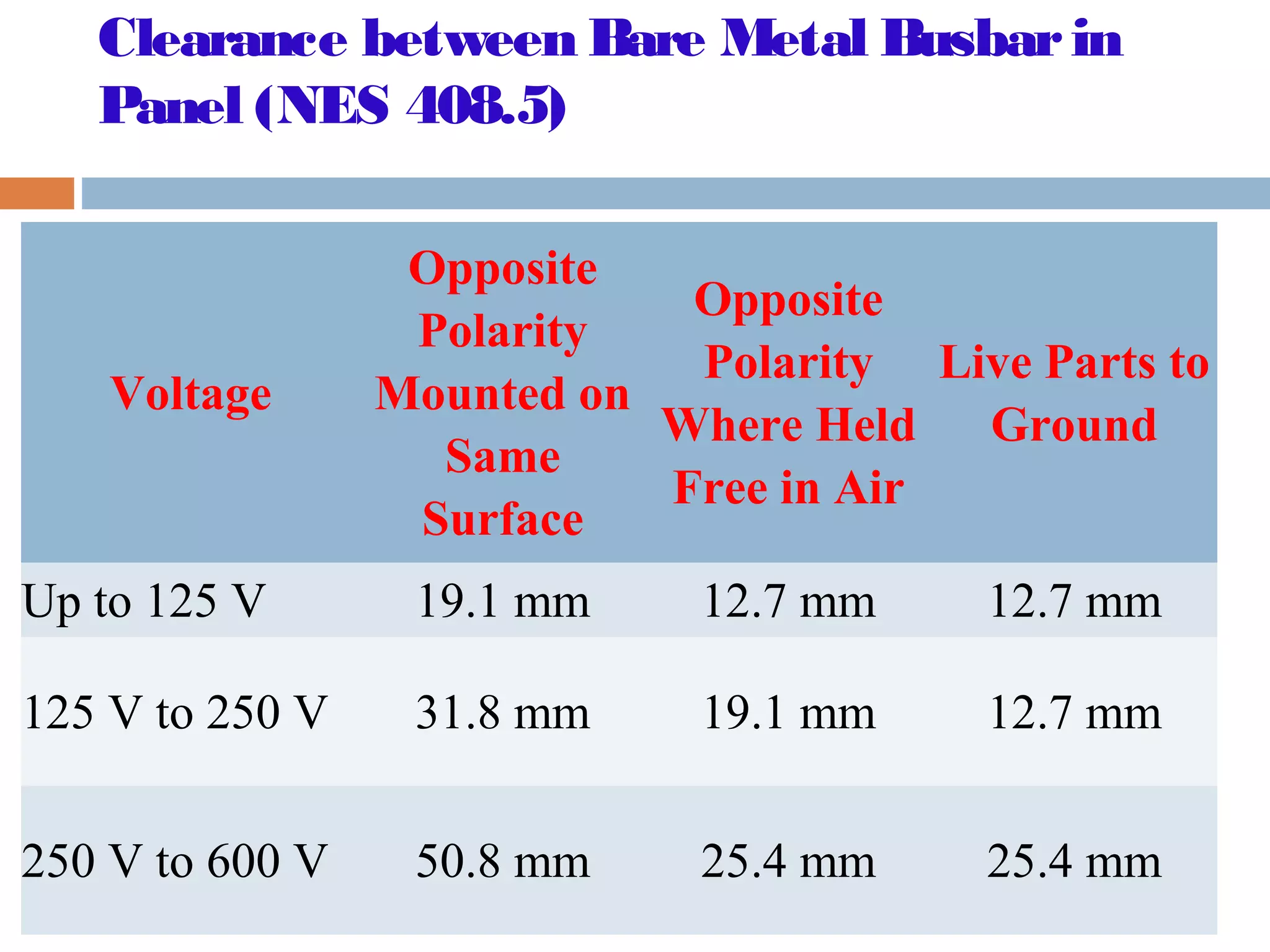 Clearance between Bare Metal Busbar in Panel (NES 408.5)

| Voltage | Opposite Polarity Mounted on Same Surface | Opposite Polarity Where Held Free in Air | Live Parts to Ground |
|---|---|---|---|
| Up to 125 V | 19.1 mm | 12.7 mm | 12.7 mm |
| 125 V to 250 V | 31.8 mm | 19.1 mm | 12.7 mm |
| 250 V to 600 V | 50.8 mm | 25.4 mm | 25.4 mm |